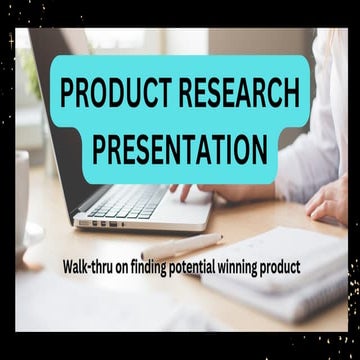 PRODUCT RESEARCH PRESENTATION

Walk-thru on finding potential winning product